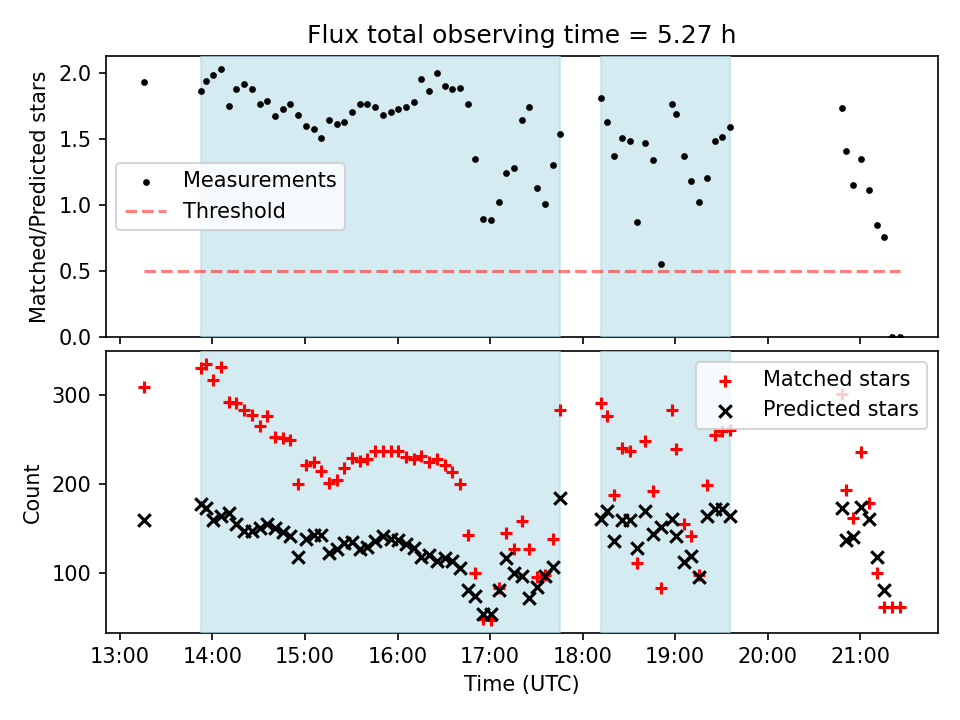 Flux total observing time = 5.27 h

Matched/Predicted stars

2.0
1.5
1.0
0.5
0.0

Measurements
Threshold

Count

300
200
100

Matched stars
Predicted stars

13:00 14:00 15:00 16:00 17:00 18:00 19:00 20:00 21:00

Time (UTC)